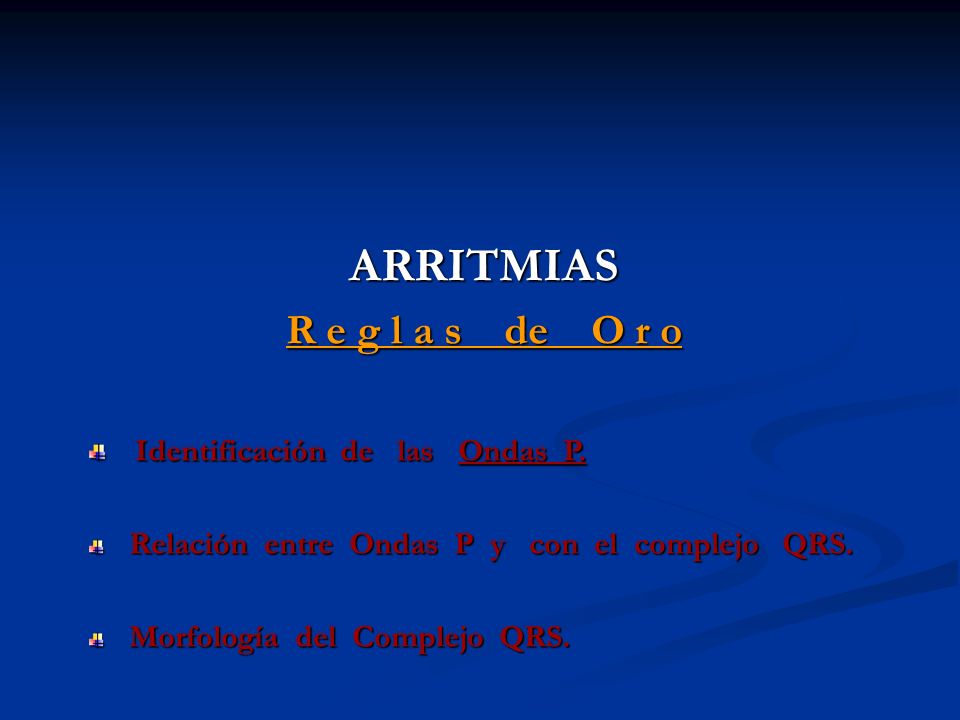 ARRITMIAS
R e g l a s de O r o

Identificación de las Ondas P.

Relación entre Ondas P y con el complejo QRS.

Morfología del Complejo QRS.